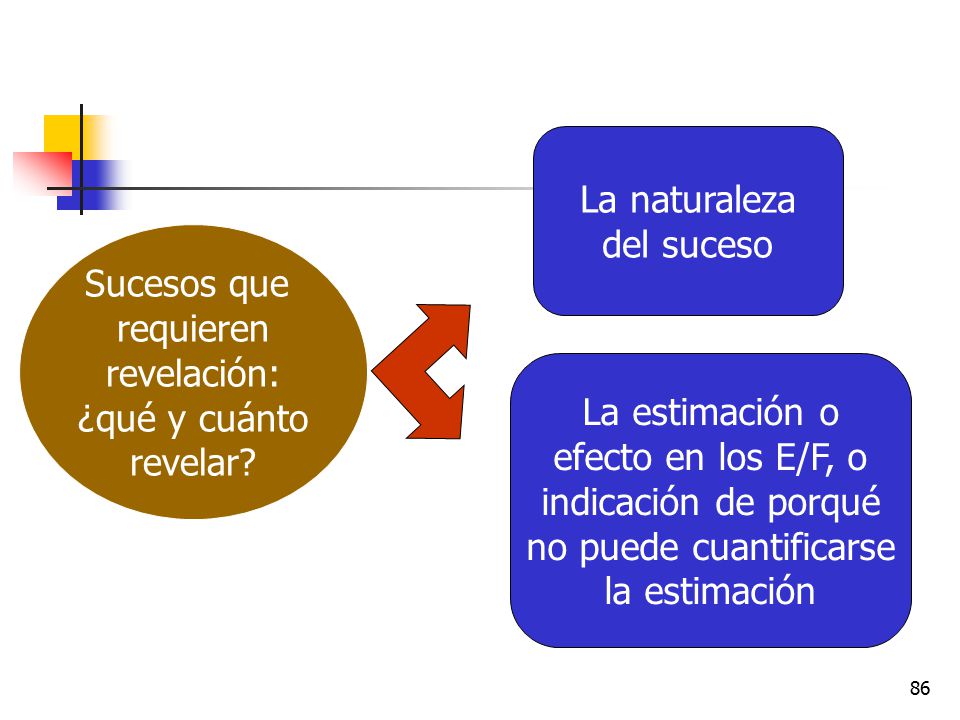 Sucesos que requieren revelación: ¿qué y cuánto revelar?

La naturaleza del suceso

La estimación o efecto en los E/F, o indicación de porqué no puede cuantificarse la estimación

86